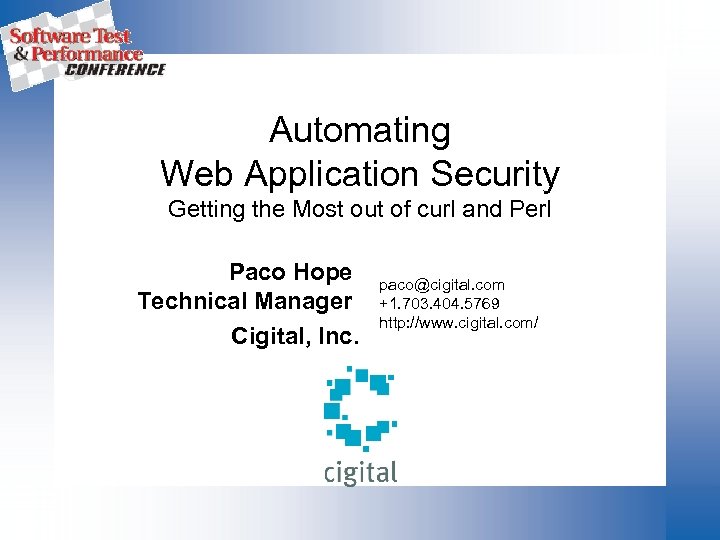 Software Test
& Performance
CONFERENCE

Automating
Web Application Security
Getting the Most out of curl and Perl

Paco Hope
Technical Manager
Cigital, Inc.

paco@cigital.com
+1.703.404.5769
http://www.cigital.com/

cigital